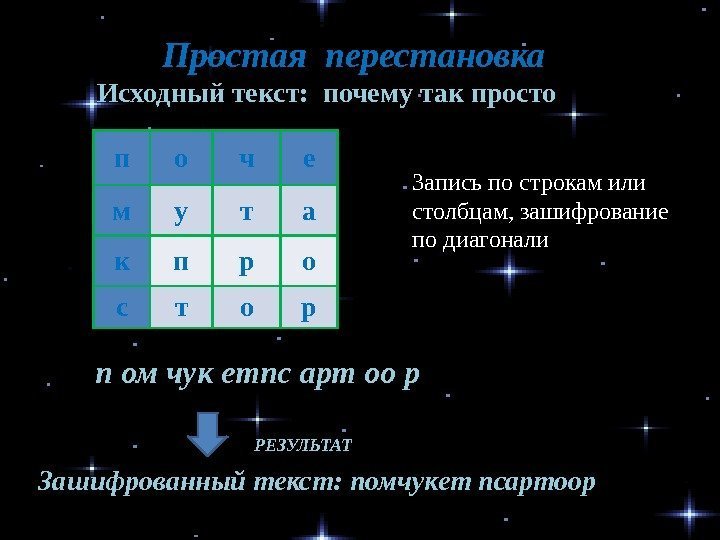 Простая перестановка

Исходный текст: почему так просто

| п | о | ч | е |
|---|---|---|---|
| м | у | т | а |
| к | п | р | о |
| с | т | о | р |

Запись по строкам или столбцам, зашифрование по диагонали

п ом чук етпс арт оо р

РЕЗУЛЬТАТ

Зашифрованный текст: помчукет псартоор